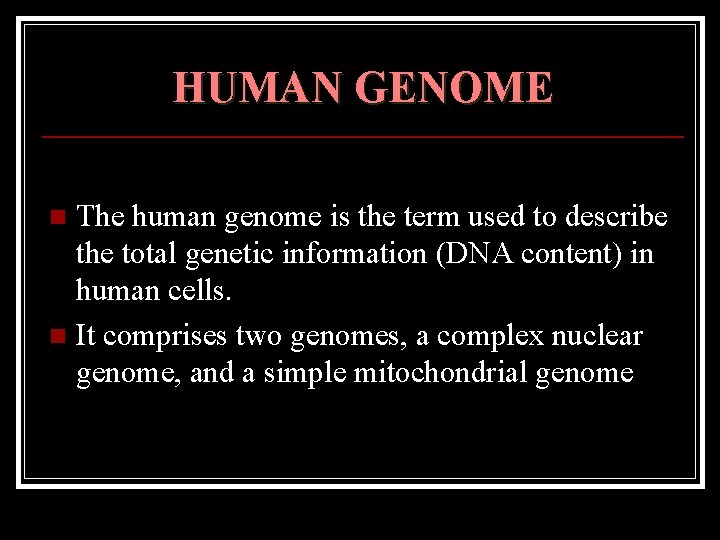 HUMAN GENOME

The human genome is the term used to describe the total genetic information (DNA content) in human cells.

It comprises two genomes, a complex nuclear genome, and a simple mitochondrial genome